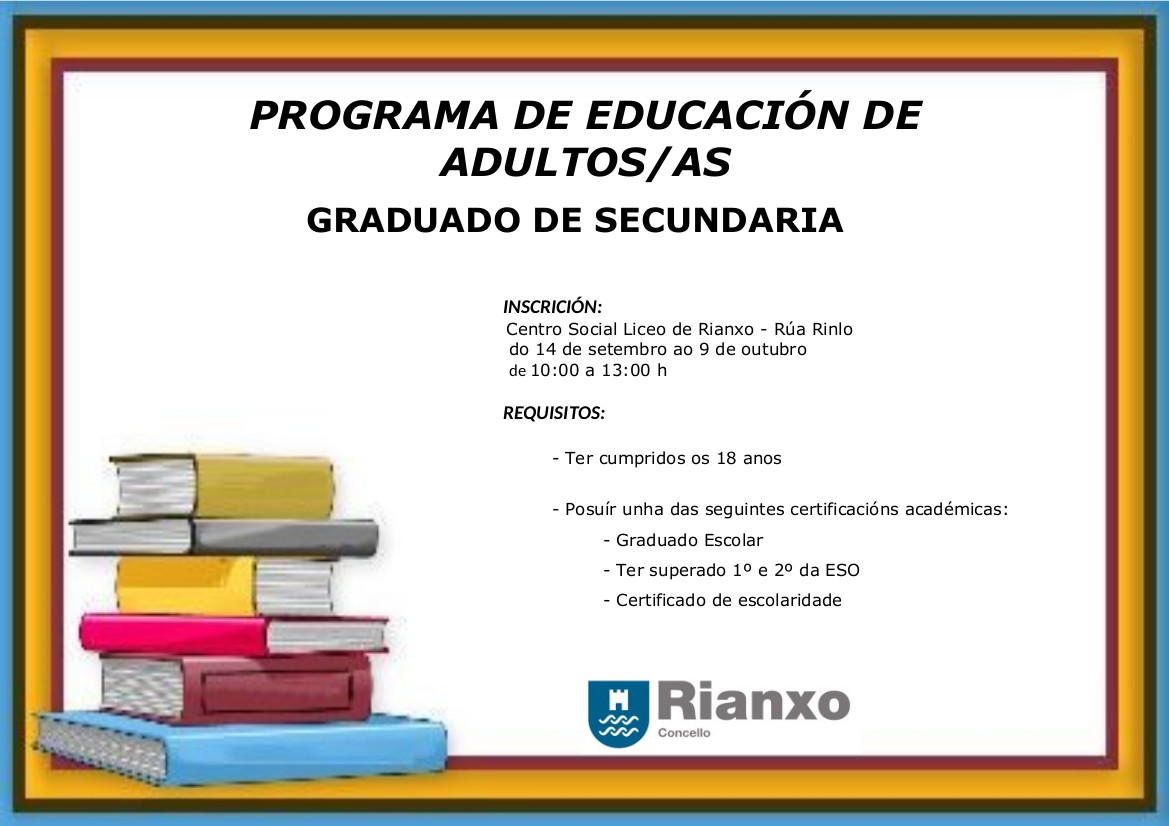 PROGRAMA DE EDUCACIÓN DE ADULTOS/AS

GRADUADO DE SECUNDARIA

INSCRICIÓN:
Centro Social Liceo de Rianxo - Rúa Rinlo
do 14 de setembro ao 9 de outubro
de 10:00 a 13:00 h

REQUISITOS:

- Ter cumpridos os 18 anos

- Posuír unha das seguintes certificacións académicas:
- Graduado Escolar
- Ter superado 1º e 2º da ESO
- Certificado de escolaridade

Rianxo
Concello